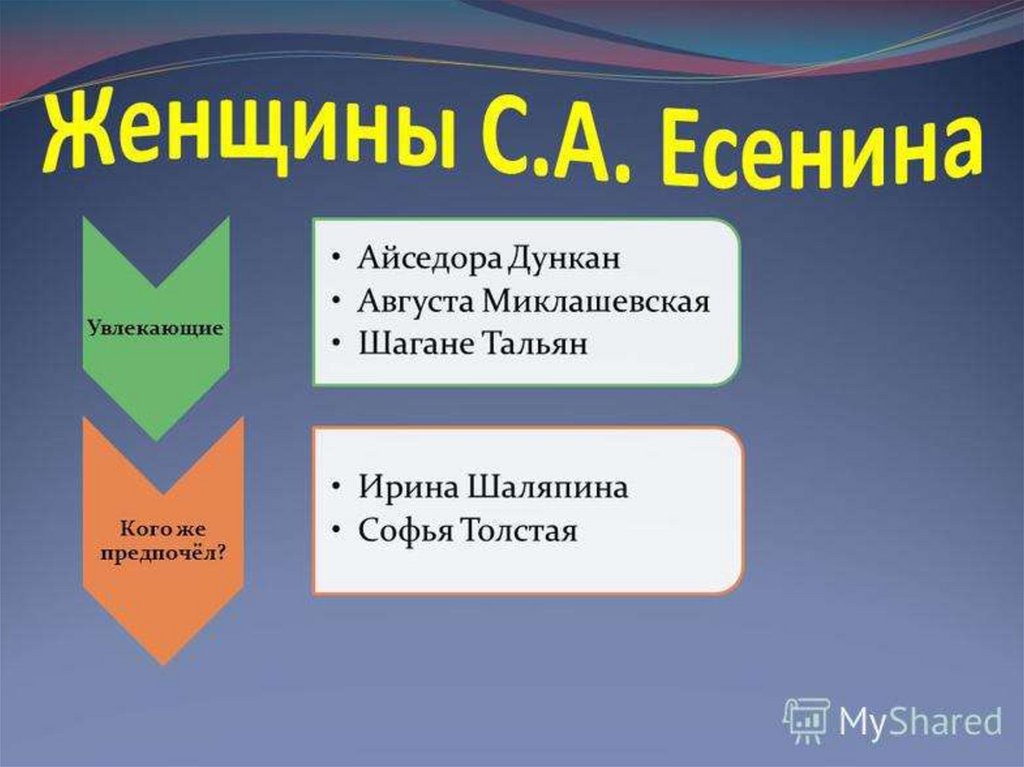 Женщины С.А. Есенина

Увлекающие

• Айседора Дункан
• Августа Миклашевская
• Шагане Тальян

Кого же предпочёл?

• Ирина Шаляпина
• Софья Толстая

MyShared